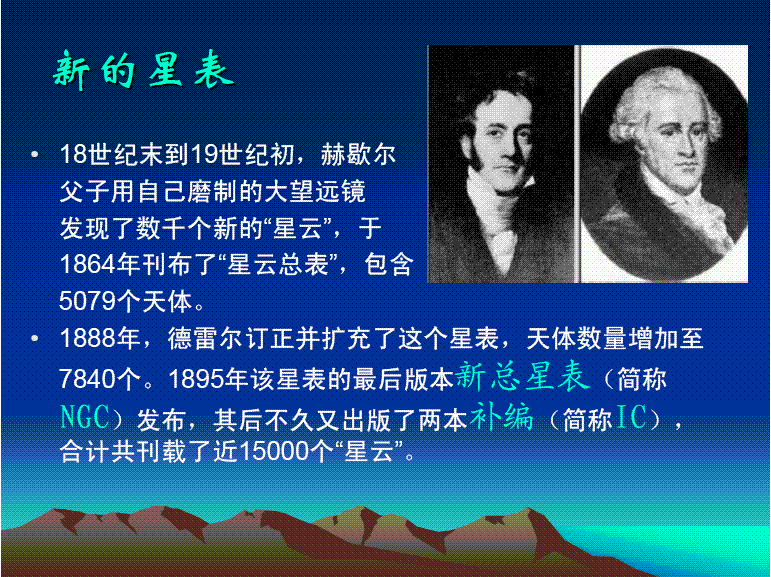 新的星表

• 18世纪末到19世纪初，赫歇尔父子用自己磨制的大望远镜发现了数千个新的“星云”，于1864年刊布了“星云总表”，包含5079个天体。

• 1888年，德雷尔订正并扩充了这个星表，天体数量增加至7840个。1895年该星表的最后版本新总星表（简称NGC）发布，其后不久又出版了两本补编（简称IC），合计共刊载了近15000个“星云”。